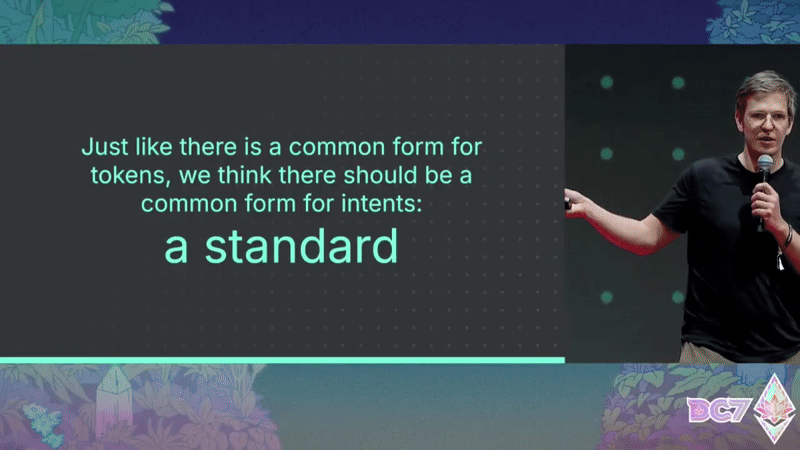 Just like there is a common form for tokens, we think there should be a common form for intents:

a standard

DC7